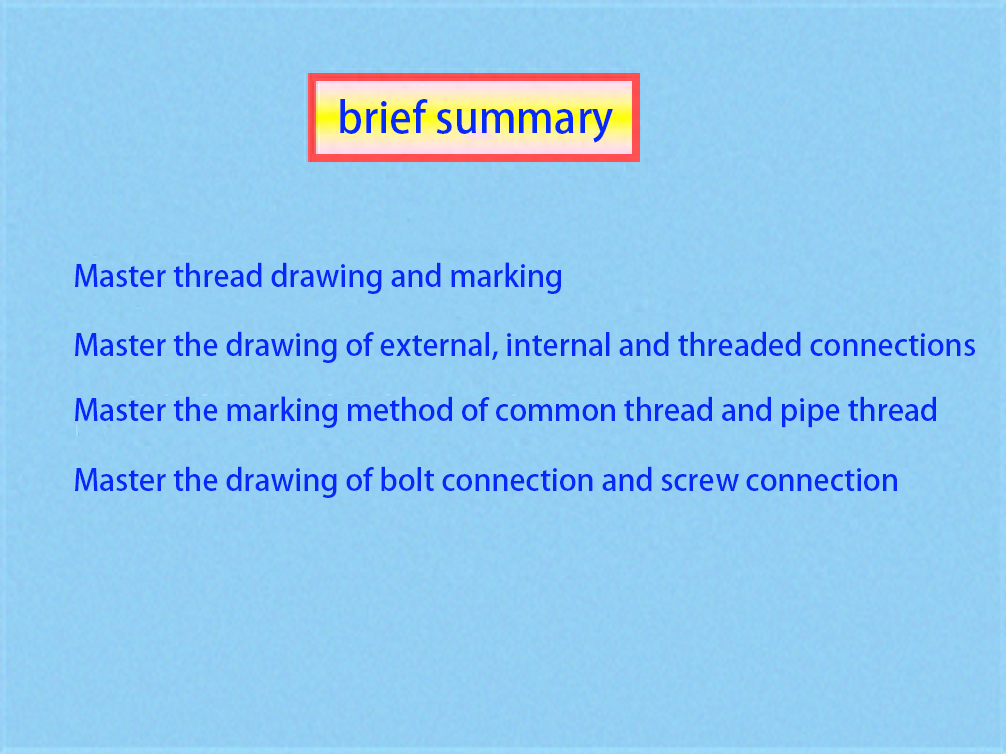 brief summary

Master thread drawing and marking

Master the drawing of external, internal and threaded connections

Master the marking method of common thread and pipe thread

Master the drawing of bolt connection and screw connection